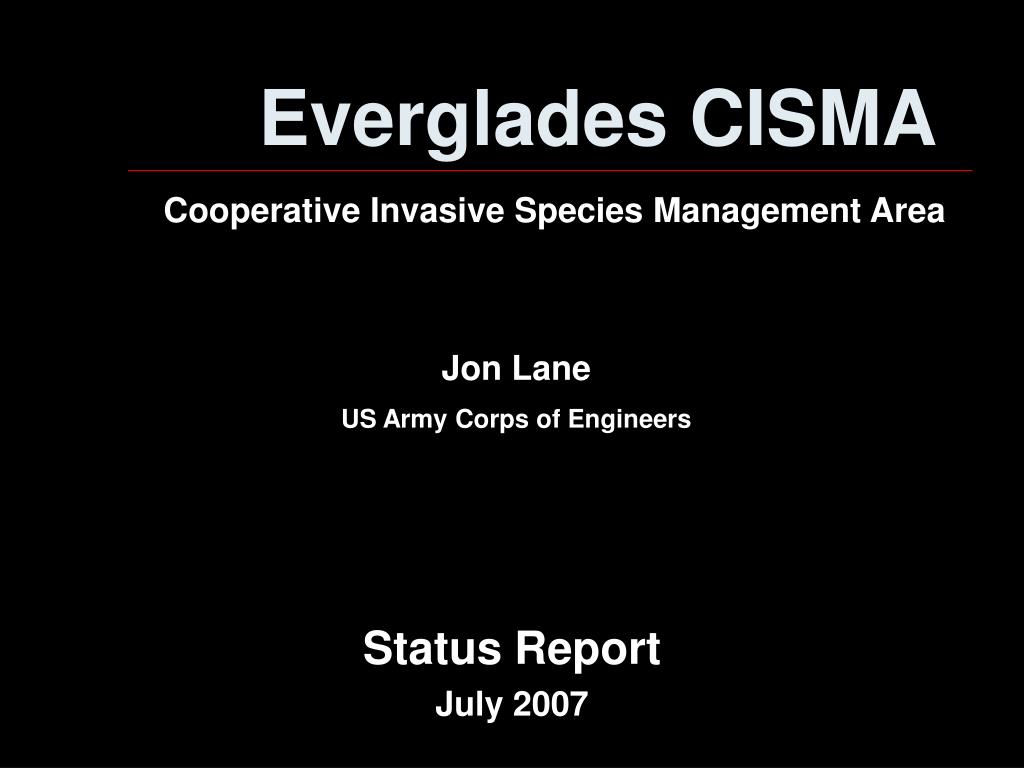 Everglades CISMA

Cooperative Invasive Species Management Area

Jon Lane

US Army Corps of Engineers

Status Report

July 2007